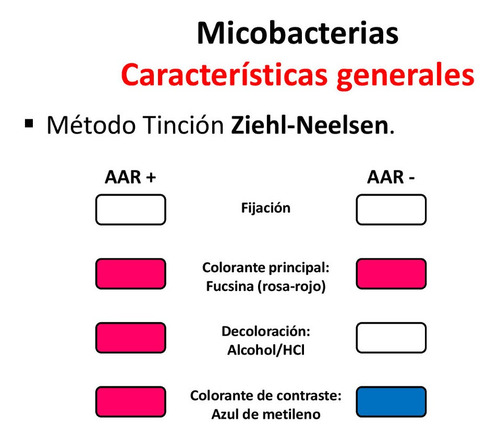 Micobacterias
Características generales

▪ Método Tinción Ziehl-Neelsen.

AAR +

AAR -

Fijación

Colorante principal: Fucsina (rosa-rojo)

Decoloración: Alcohol/HCl

Colorante de contraste: Azul de metileno